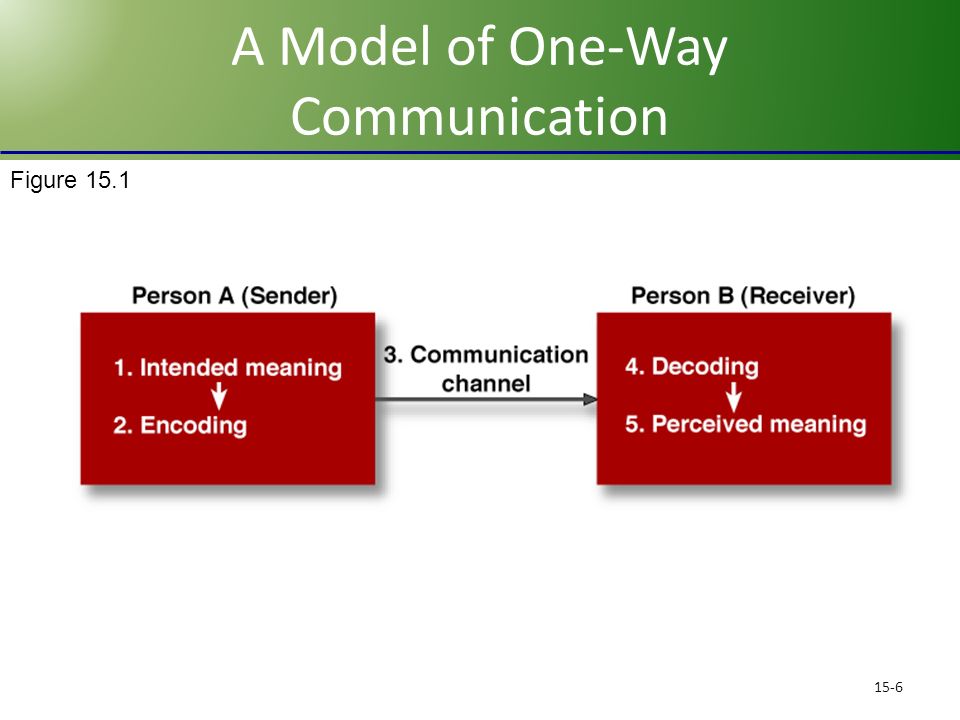 A Model of One-Way Communication

Figure 15.1

Person A (Sender)

1. Intended meaning

2. Encoding

3. Communication channel

Person B (Receiver)

4. Decoding

5. Perceived meaning

15-6